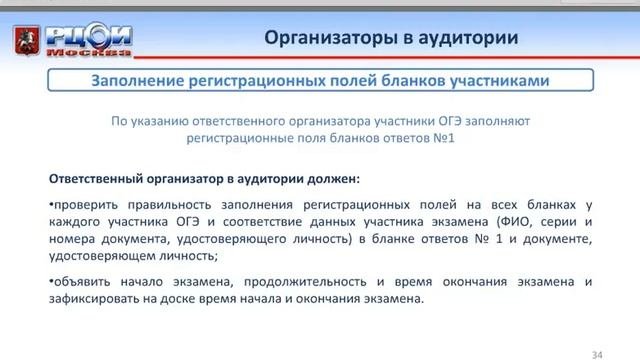 РЦОИ
Москва

Организаторы в аудитории

Заполнение регистрационных полей бланков участниками

По указанию ответственного организатора участники ОГЭ заполняют регистрационные поля бланков ответов №1

Ответственный организатор в аудитории должен:

•проверить правильность заполнения регистрационных полей на всех бланках у каждого участника ОГЭ и соответствие данных участника экзамена (ФИО, серии и номера документа, удостоверяющего личность) в бланке ответов № 1 и документе, удостоверяющем личность;

•объявить начало экзамена, продолжительность и время окончания экзамена и зафиксировать на доске время начала и окончания экзамена.

34